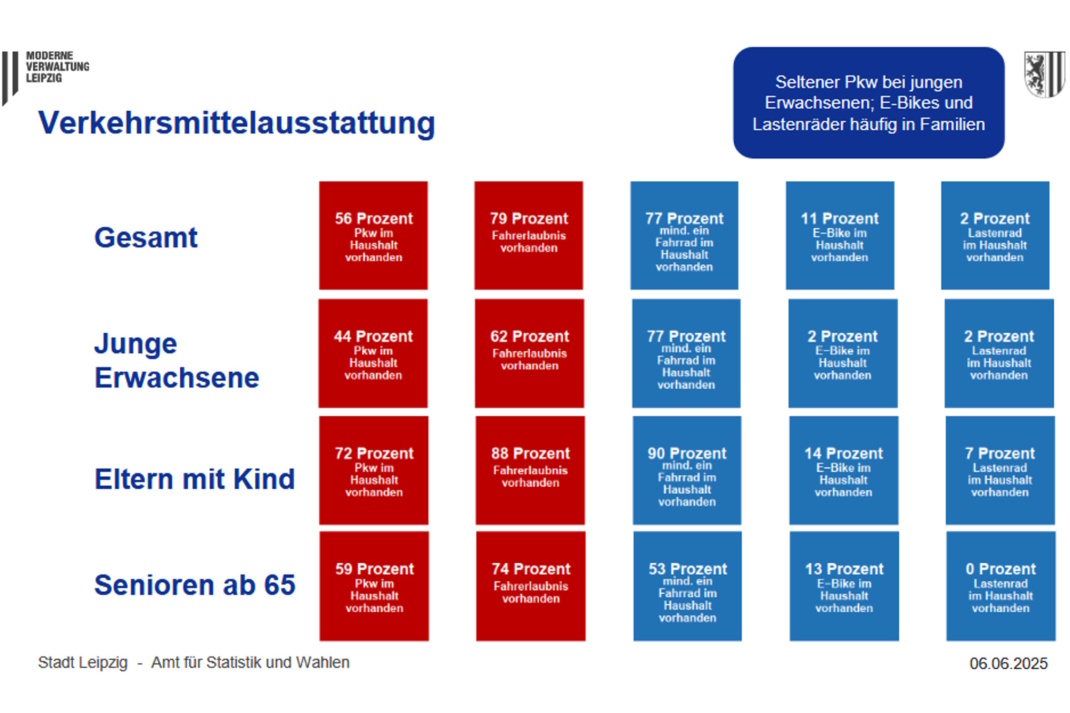 MODERNE VERWALTUNG LEIPZIG

Verkehrsmittelausstattung

Seltener Pkw bei jungen Erwachsenen; E-Bikes und Lastenräder häufig in Familien

| | | | | | |
|---|---|---|---|---|---|
| Gesamt | 56 Prozent Pkw im Haushalt vorhanden | 79 Prozent Fahrerlaubnis vorhanden | 77 Prozent mind. ein Fahrrad im Haushalt vorhanden | 11 Prozent E-Bike im Haushalt vorhanden | 2 Prozent Lastenrad im Haushalt vorhanden |
| Junge Erwachsene | 44 Prozent Pkw im Haushalt vorhanden | 62 Prozent Fahrerlaubnis vorhanden | 77 Prozent mind. ein Fahrrad im Haushalt vorhanden | 2 Prozent E-Bike im Haushalt vorhanden | 2 Prozent Lastenrad im Haushalt vorhanden |
| Eltern mit Kind | 72 Prozent Pkw im Haushalt vorhanden | 88 Prozent Fahrerlaubnis vorhanden | 90 Prozent mind. ein Fahrrad im Haushalt vorhanden | 14 Prozent E-Bike im Haushalt vorhanden | 7 Prozent Lastenrad im Haushalt vorhanden |
| Senioren ab 65 | 59 Prozent Pkw im Haushalt vorhanden | 74 Prozent Fahrerlaubnis vorhanden | 53 Prozent mind. ein Fahrrad im Haushalt vorhanden | 13 Prozent E-Bike im Haushalt vorhanden | 0 Prozent Lastenrad im Haushalt vorhanden |

Stadt Leipzig - Amt für Statistik und Wahlen

06.06.2025